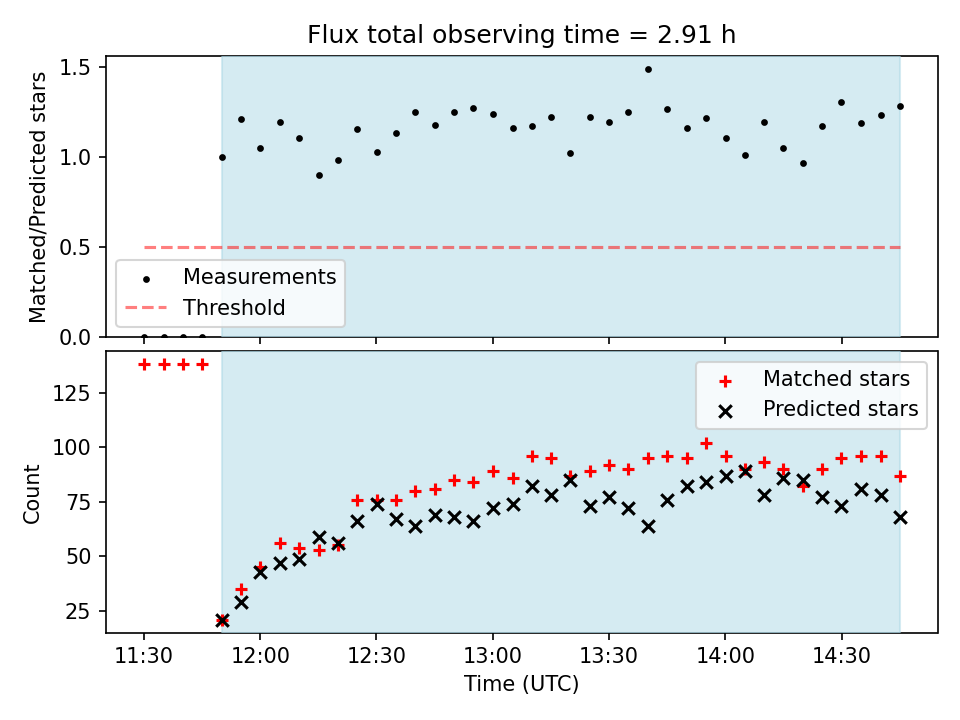 Flux total observing time = 2.91 h

Matched/Predicted stars

1.5
1.0
0.5
0.0

Measurements
Threshold

Count

125
100
75
50
25

Matched stars
Predicted stars

11:30
12:00
12:30
13:00
13:30
14:00
14:30

Time (UTC)